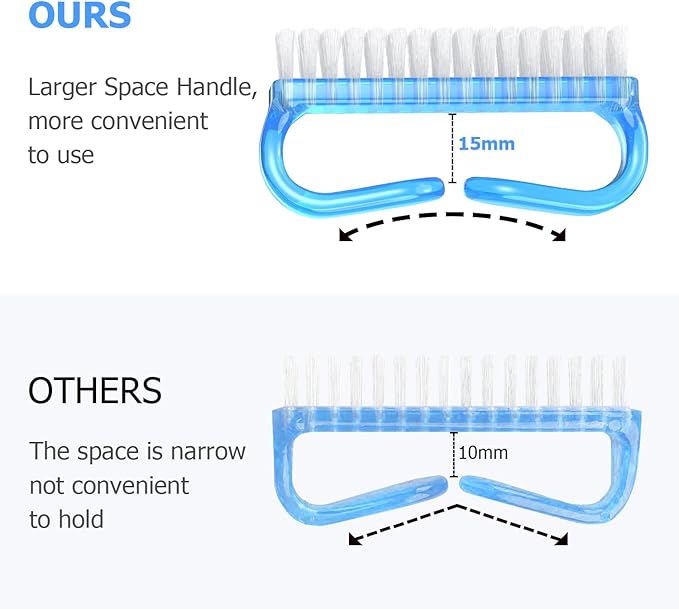 OURS

Larger Space Handle, more convenient to use

15mm

OTHERS

The space is narrow not convenient to hold

10mm